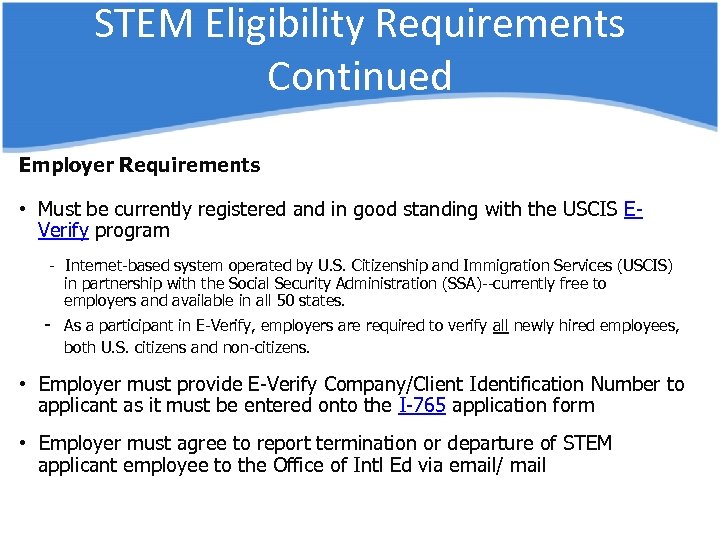 STEM Eligibility Requirements Continued

Employer Requirements

• Must be currently registered and in good standing with the USCIS E-Verify program

- Internet-based system operated by U.S. Citizenship and Immigration Services (USCIS) in partnership with the Social Security Administration (SSA)--currently free to employers and available in all 50 states.

- As a participant in E-Verify, employers are required to verify all newly hired employees, both U.S. citizens and non-citizens.

• Employer must provide E-Verify Company/Client Identification Number to applicant as it must be entered onto the I-765 application form

• Employer must agree to report termination or departure of STEM applicant employee to the Office of Intl Ed via email/ mail